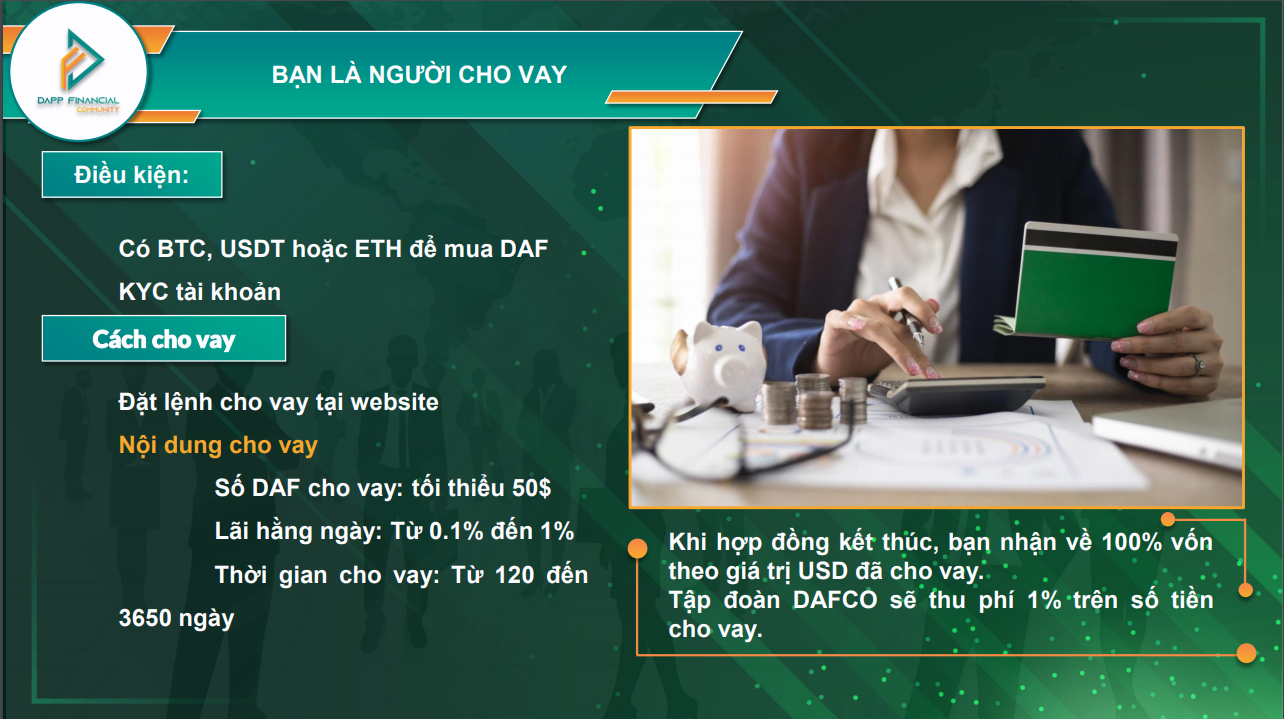 DAPP FINANCIAL COMMUNITY

BẠN LÀ NGƯỜI CHO VAY

Điều kiện:

Có BTC, USDT hoặc ETH để mua DAF

KYC tài khoản

Cách cho vay

Đặt lệnh cho vay tại website

Nội dung cho vay

Số DAF cho vay: tối thiểu 50$

Lãi hằng ngày: Từ 0.1% đến 1%

Thời gian cho vay: Từ 120 đến 3650 ngày

Khi hợp đồng kết thúc, bạn nhận về 100% vốn theo giá trị USD đã cho vay.
Tập đoàn DAFCO sẽ thu phí 1% trên số tiền cho vay.